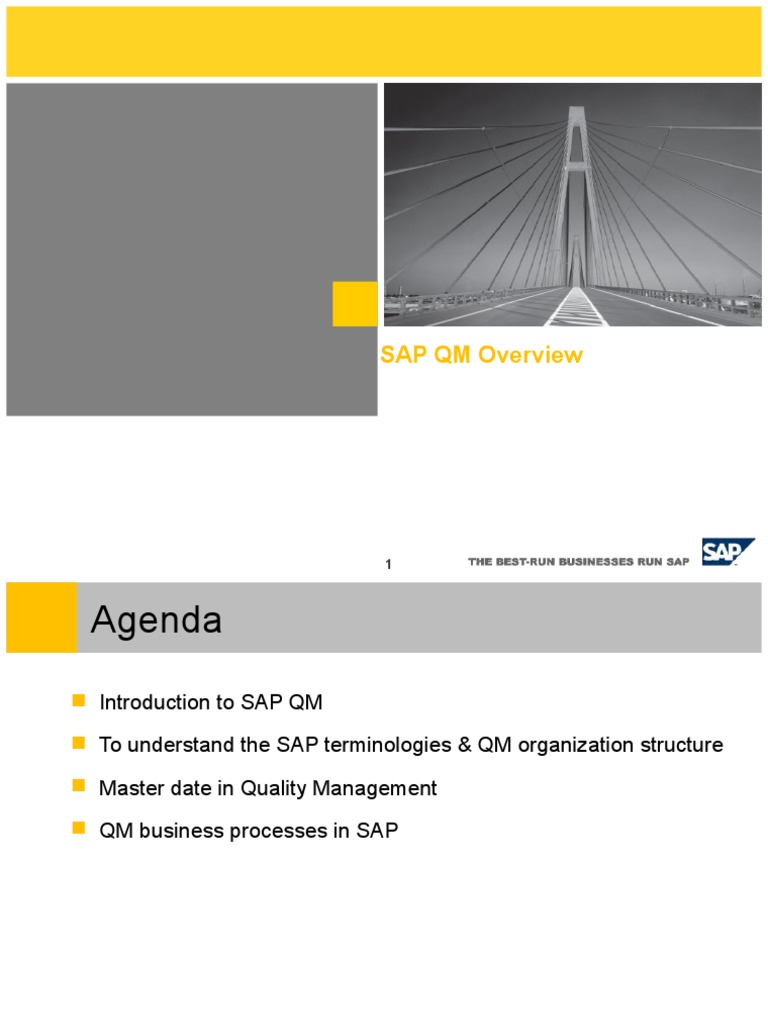 SAP QM Overview

1

THE BEST-RUN BUSINESSES RUN SAP

SAP

Agenda

Introduction to SAP QM

To understand the SAP terminologies & QM organization structure

Master date in Quality Management

QM business processes in SAP